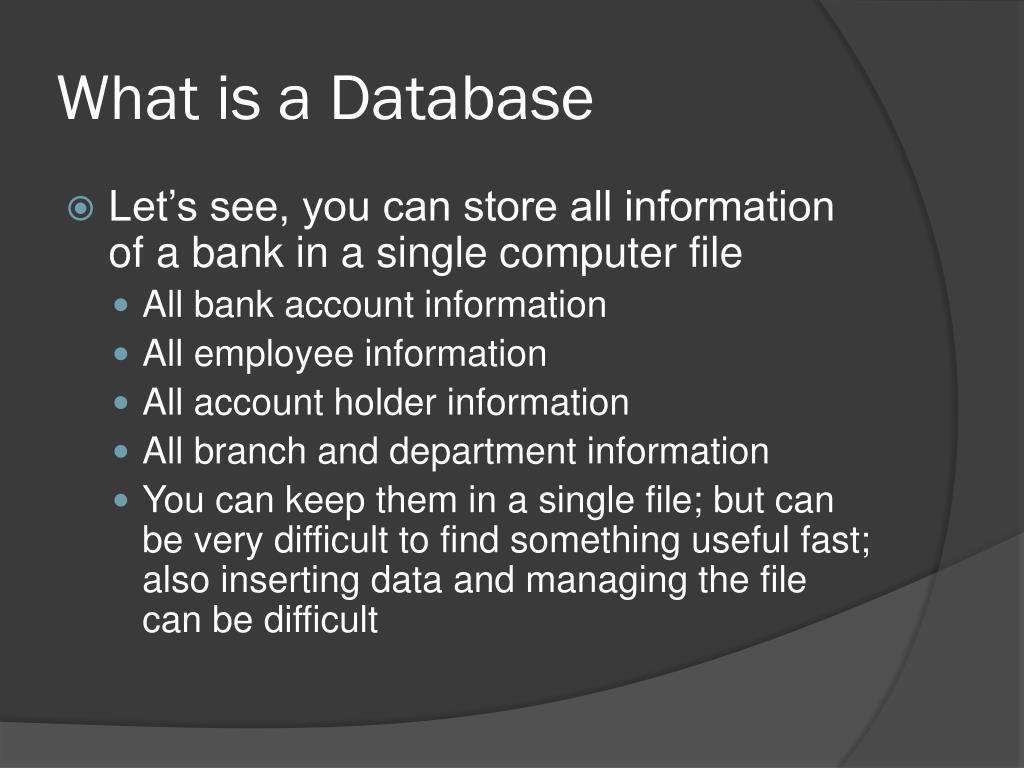 What is a Database

Let’s see, you can store all information of a bank in a single computer file

All bank account information

All employee information

All account holder information

All branch and department information

You can keep them in a single file; but can be very difficult to find something useful fast; also inserting data and managing the file can be difficult